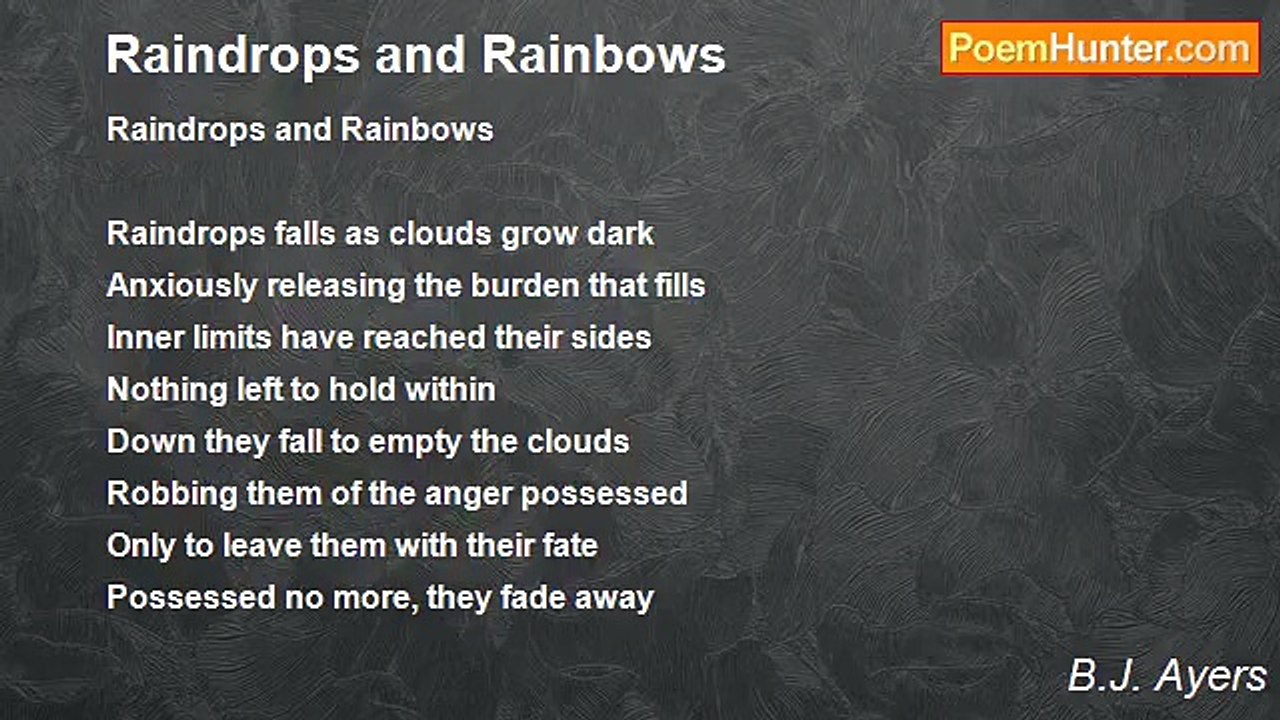 Raindrops and Rainbows

PoemHunter.com

Raindrops and Rainbows

Raindrops falls as clouds grow dark
Anxiously releasing the burden that fills
Inner limits have reached their sides
Nothing left to hold within
Down they fall to empty the clouds
Robbing them of the anger possessed
Only to leave them with their fate
Possessed no more, they fade away

B.J. Ayers